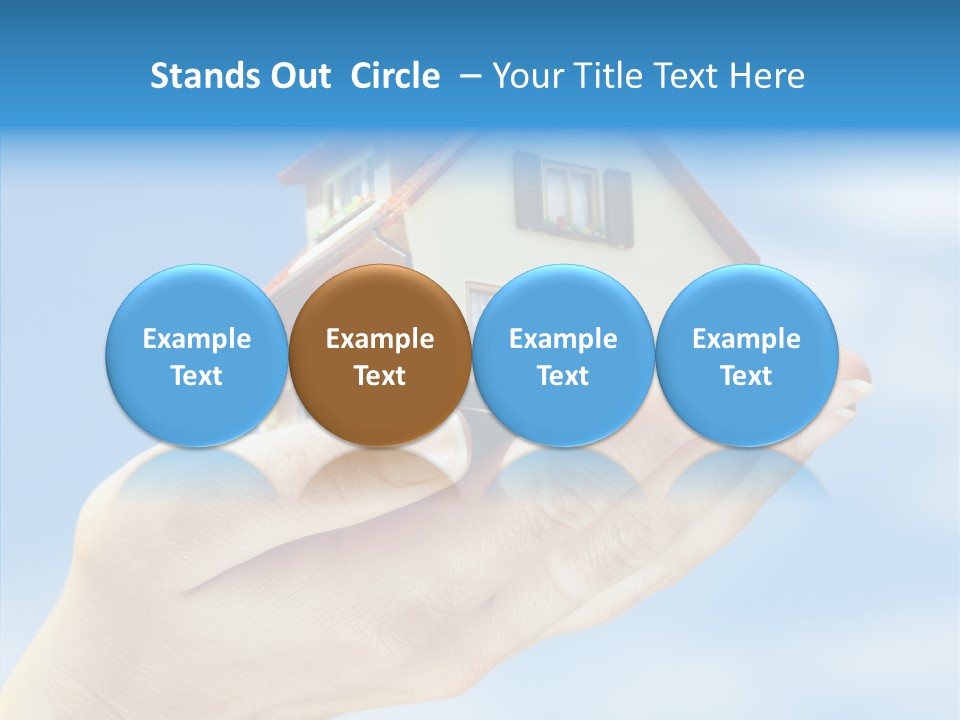 Stands Out  Circle  – Your Title Text Here

Example Text

Example Text

Example Text

Example Text